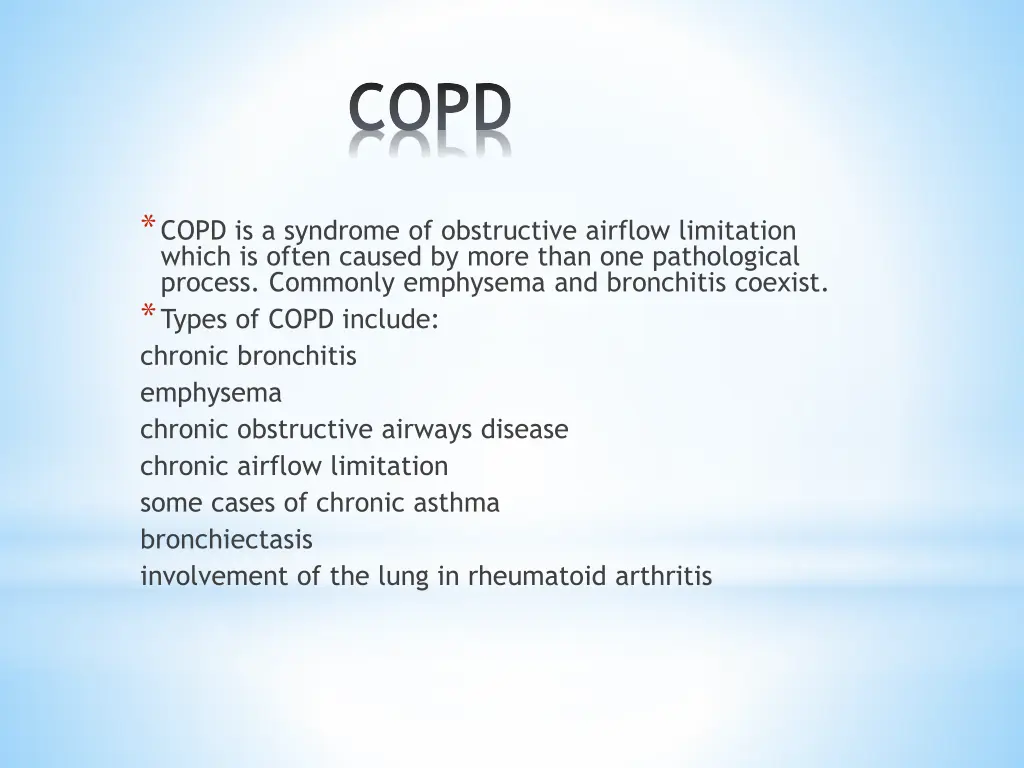 COPD

* COPD is a syndrome of obstructive airflow limitation which is often caused by more than one pathological process. Commonly emphysema and bronchitis coexist.
* Types of COPD include:
chronic bronchitis
emphysema
chronic obstructive airways disease
chronic airflow limitation
some cases of chronic asthma
bronchiectasis
involvement of the lung in rheumatoid arthritis